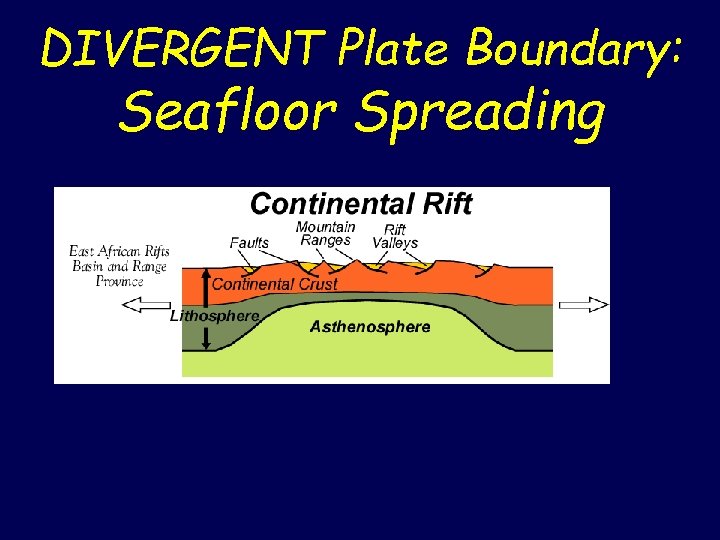 DIVERGENT Plate Boundary:
Seafloor Spreading

Continental Rift

East African Rifts
Basin and Range
Province

Faults

Mountain
Ranges

Rift
Valleys

Continental Crust

Lithosphere

Asthenosphere